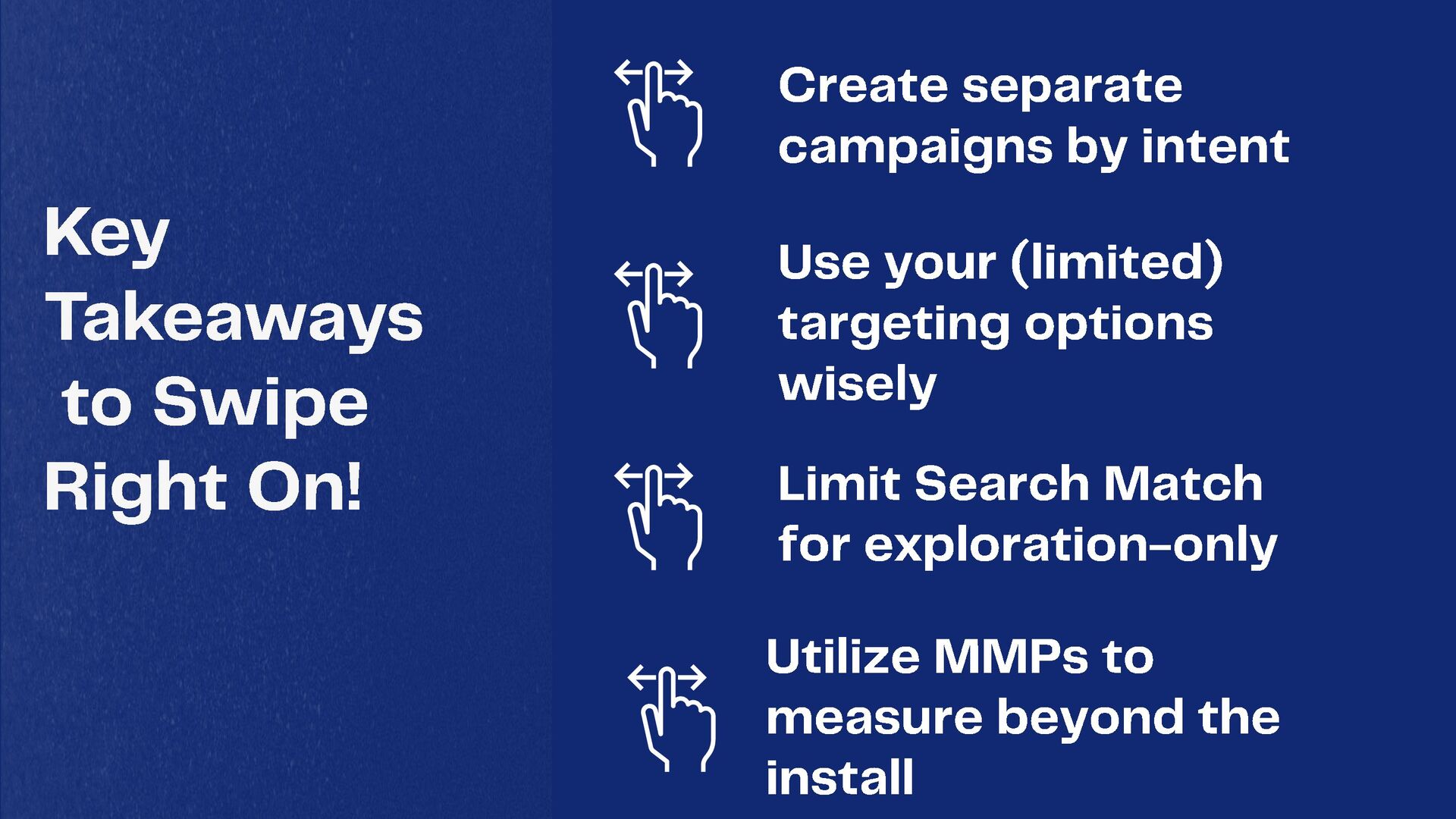 Key Takeaways to Swipe Right On!

Create separate campaigns by intent

Use your (limited) targeting options wisely

Limit Search Match for exploration-only

Utilize MMPs to measure beyond the install